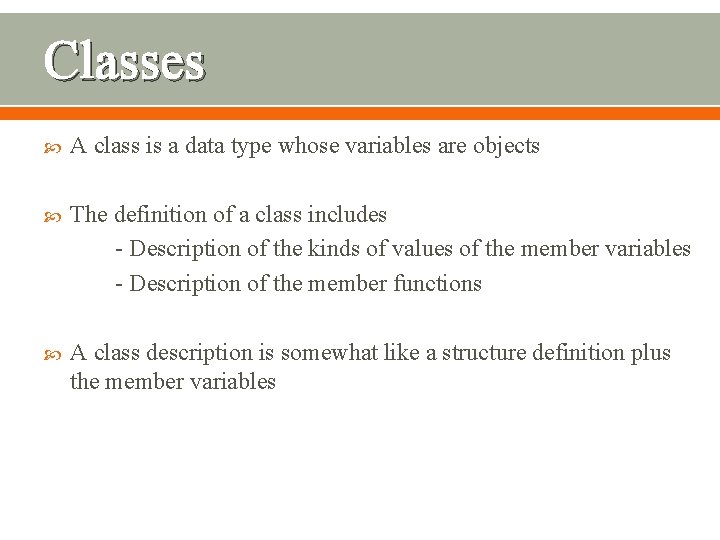 Classes

A class is a data type whose variables are objects

The definition of a class includes
- Description of the kinds of values of the member variables
- Description of the member functions

A class description is somewhat like a structure definition plus the member variables